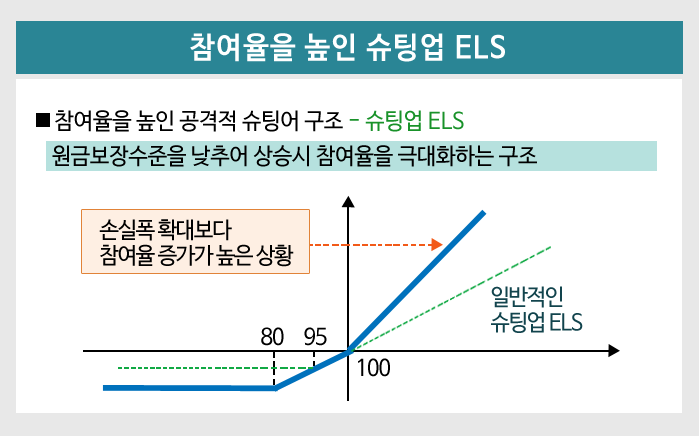 참여율을 높인 슈팅업 ELS

■ 참여율을 높인 공격적 슈팅어 구조 - 슈팅업 ELS

원금보장수준을 낮추어 상승시 참여율을 극대화하는 구조

손실폭 확대보다
참여율 증가가 높은 상황

일반적인
슈팅업 ELS

80

95

100